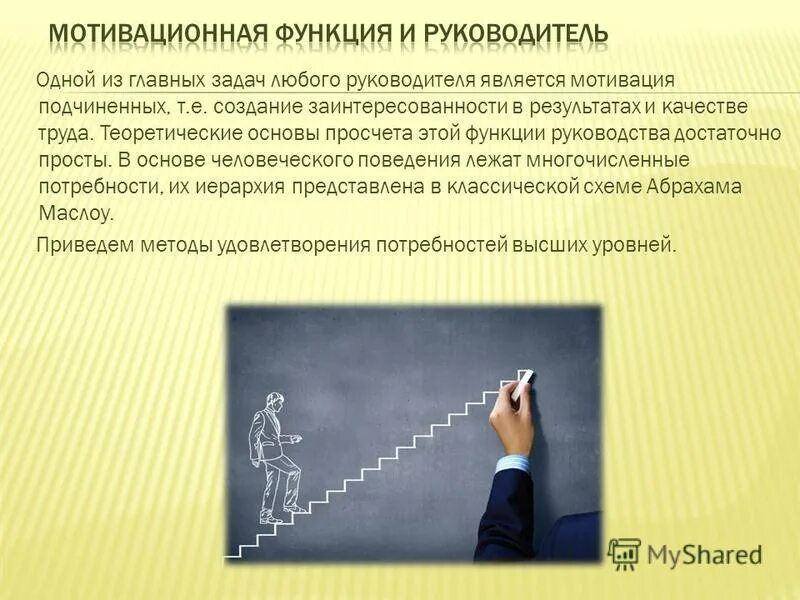 МОТИВАЦИОННАЯ ФУНКЦИЯ И РУКОВОДИТЕЛЬ

Одной из главных задач любого руководителя является мотивация подчиненных, т.е. создание заинтересованности в результатах и качестве труда. Теоретические основы просчета этой функции руководства достаточно просты. В основе человеческого поведения лежат многочисленные потребности, их иерархия представлена в классической схеме Абрахама Маслоу.

Приведем методы удовлетворения потребностей высших уровней.

MyShared